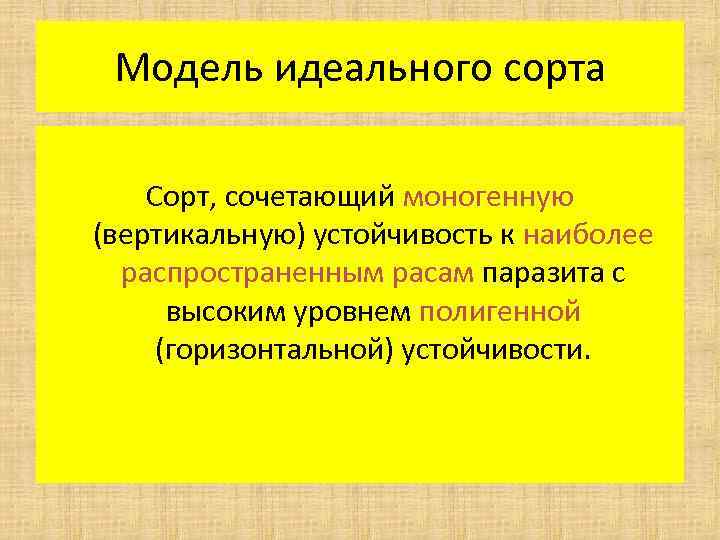 Модель идеального сорта

Сорт, сочетающий моногенную (вертикальную) устойчивость к наиболее распространенным расам паразита с высоким уровнем полигенной (горизонтальной) устойчивости.